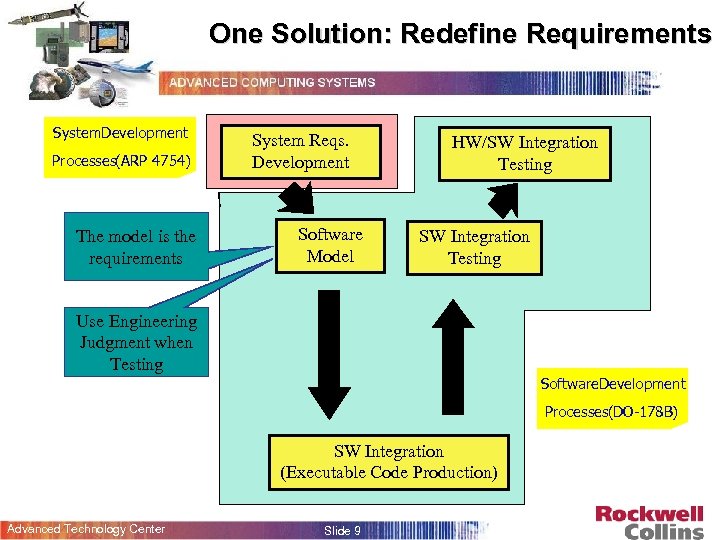 One Solution: Redefine Requirements

ADVANCED COMPUTING SYSTEMS

SystemDevelopment Processes(ARP 4754)

System Reqs. Development

HW/SW Integration Testing

The model is the requirements

Software Model

SW Integration Testing

Use Engineering Judgment when Testing

SoftwareDevelopment Processes(DO-178B)

SW Integration (Executable Code Production)

Advanced Technology Center

Slide 9

Rockwell Collins